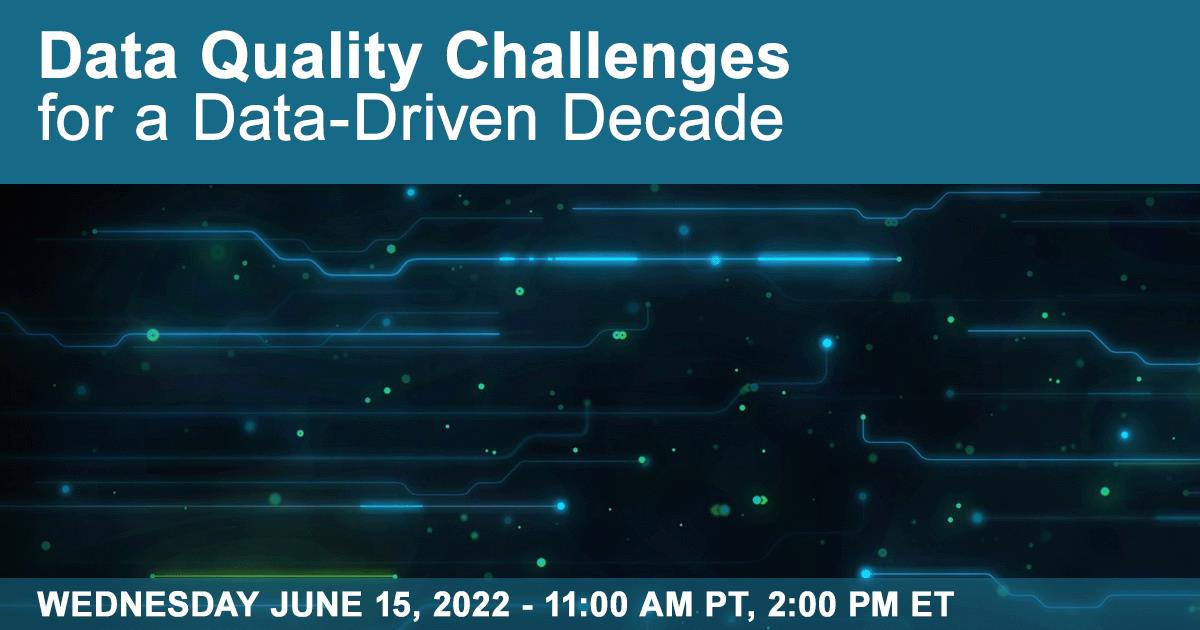 Data Quality Challenges
for a Data-Driven Decade

WEDNESDAY JUNE 15, 2022 - 11:00 AM PT, 2:00 PM ET